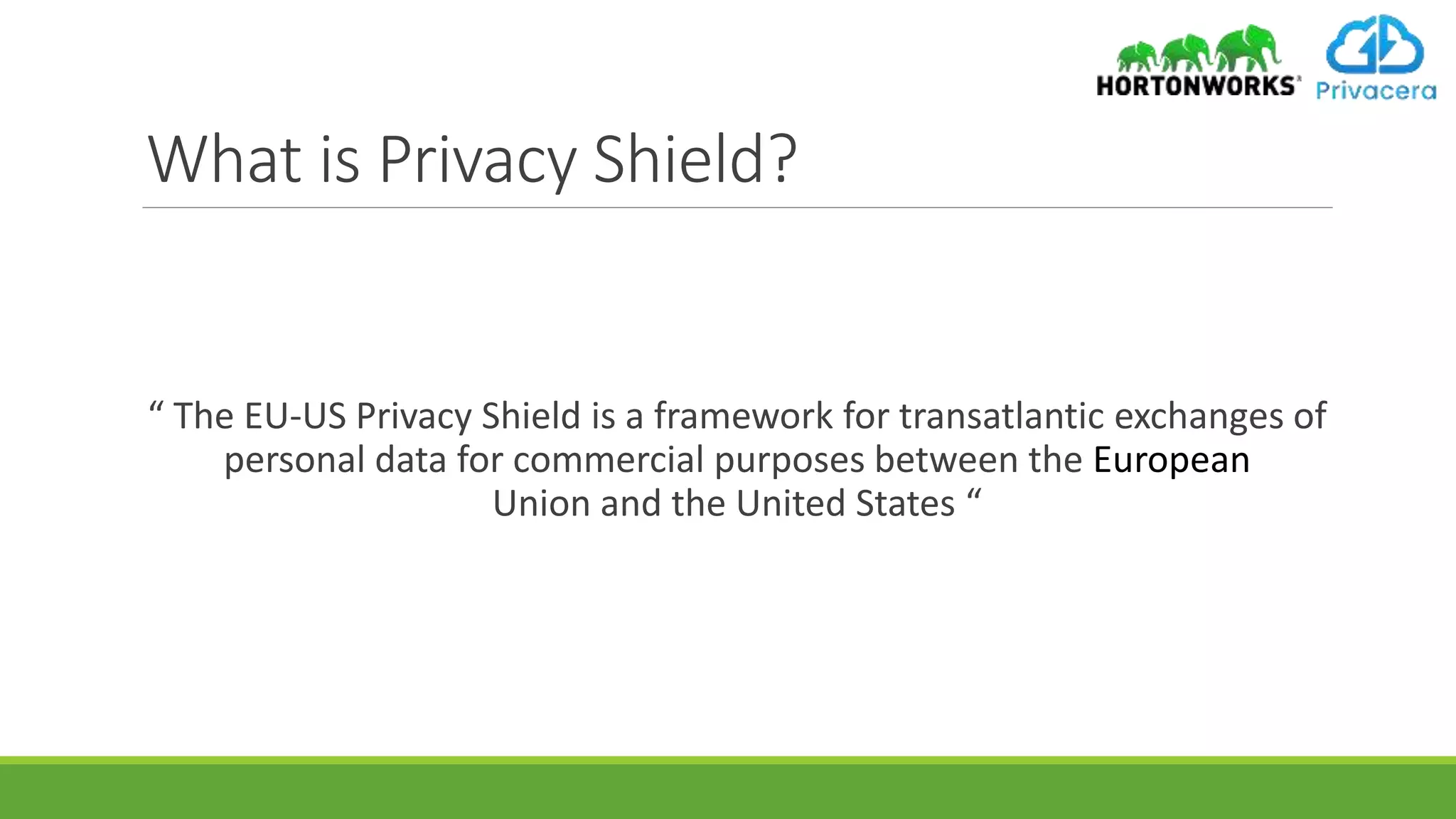 HORTONWORKS

Privacera

What is Privacy Shield?

“ The EU-US Privacy Shield is a framework for transatlantic exchanges of personal data for commercial purposes between the European Union and the United States “